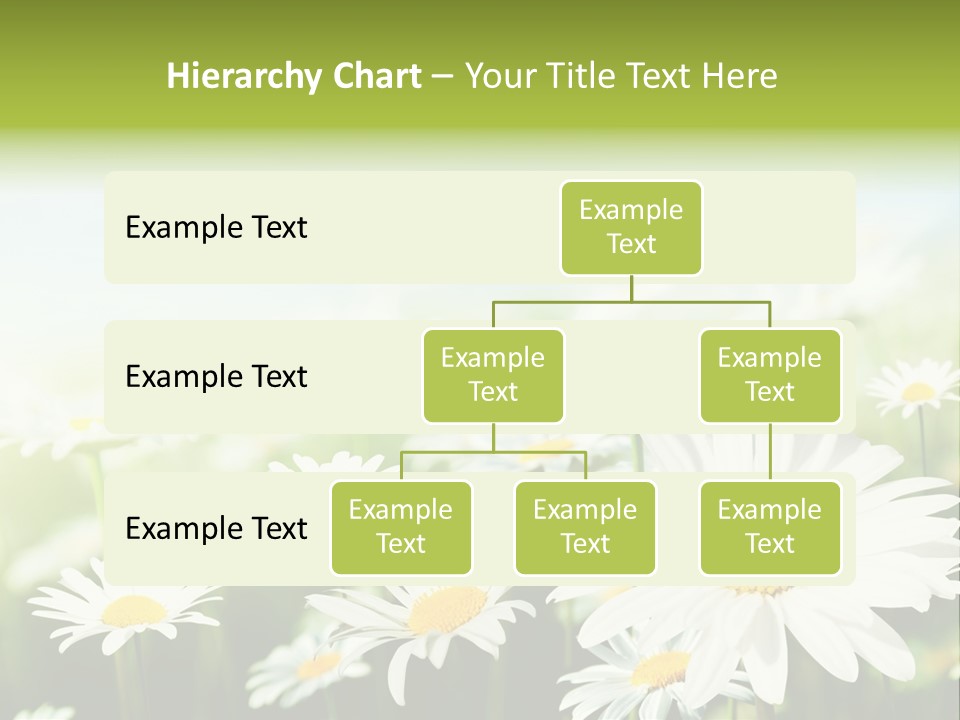 Hierarchy Chart – Your Title Text Here

Example Text

Example Text

Example Text

Example Text

Example Text

Example Text

Example Text

Example Text

Example Text